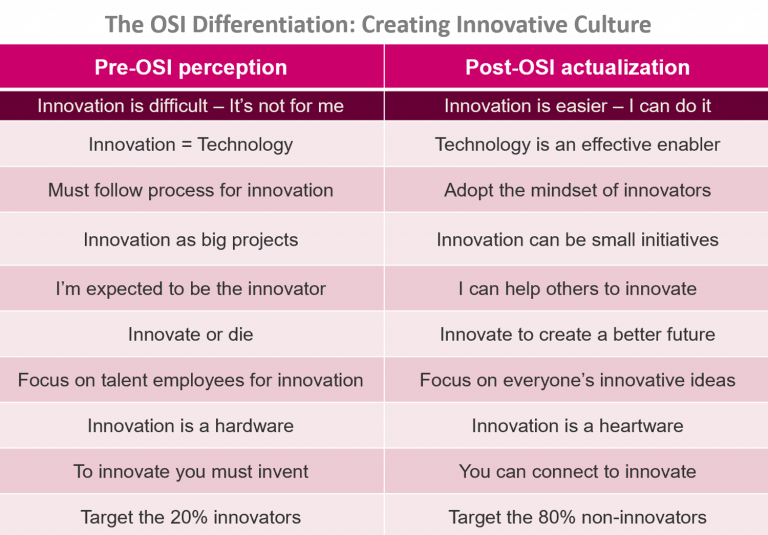 The OSI Differentiation: Creating Innovative Culture

| Pre-OSI perception | Post-OSI actualization |
|---|---|
| Innovation is difficult – It's not for me | Innovation is easier – I can do it |
| Innovation = Technology | Technology is an effective enabler |
| Must follow process for innovation | Adopt the mindset of innovators |
| Innovation as big projects | Innovation can be small initiatives |
| I'm expected to be the innovator | I can help others to innovate |
| Innovate or die | Innovate to create a better future |
| Focus on talent employees for innovation | Focus on everyone's innovative ideas |
| Innovation is a hardware | Innovation is a heartware |
| To innovate you must invent | You can connect to innovate |
| Target the 20% innovators | Target the 80% non-innovators |